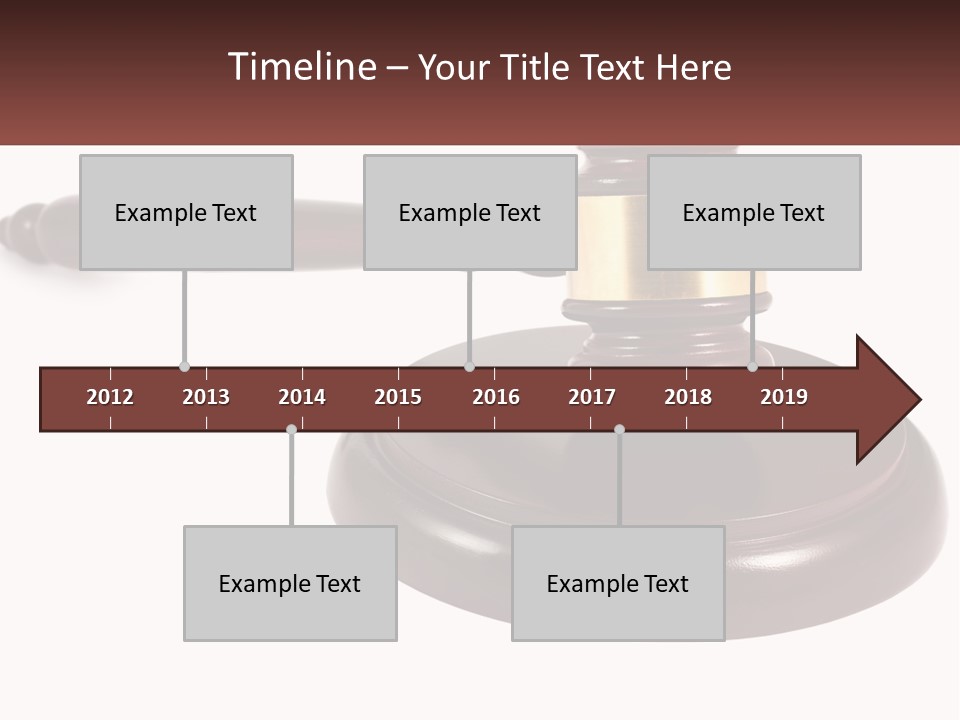 Timeline – Your Title Text Here

Example Text

Example Text

Example Text

2012 2013 2014 2015 2016 2017 2018 2019

Example Text

Example Text